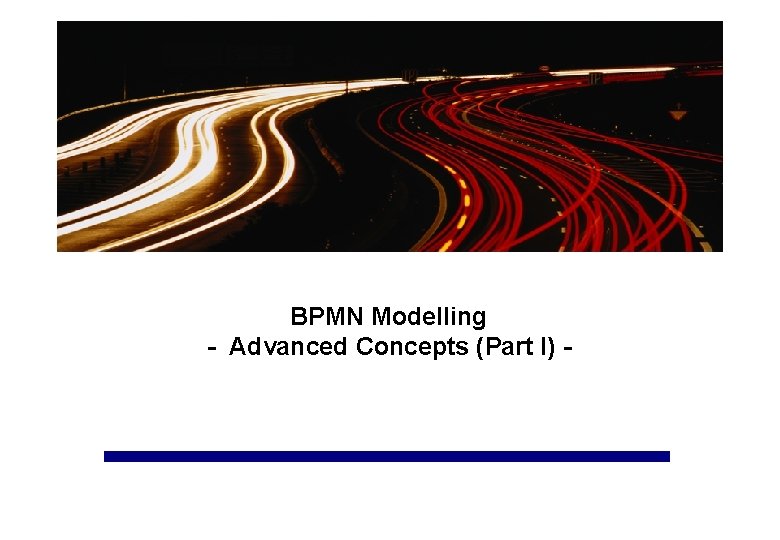 BPMN Modelling
- Advanced Concepts (Part I) -